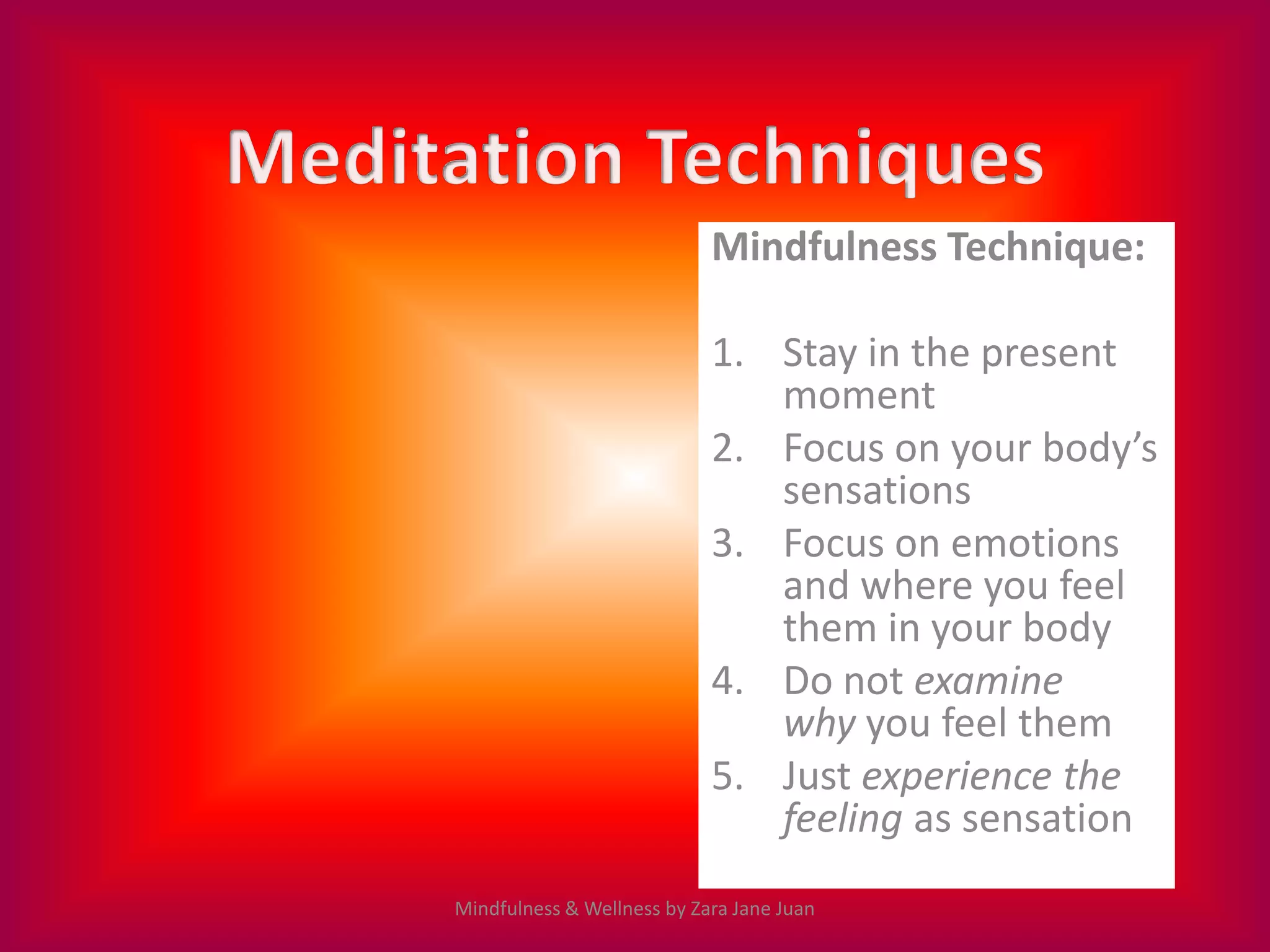 Meditation Techniques

Mindfulness Technique:

1. Stay in the present moment
2. Focus on your body’s sensations
3. Focus on emotions and where you feel them in your body
4. Do not examine why you feel them
5. Just experience the feeling as sensation

Mindfulness & Wellness by Zara Jane Juan